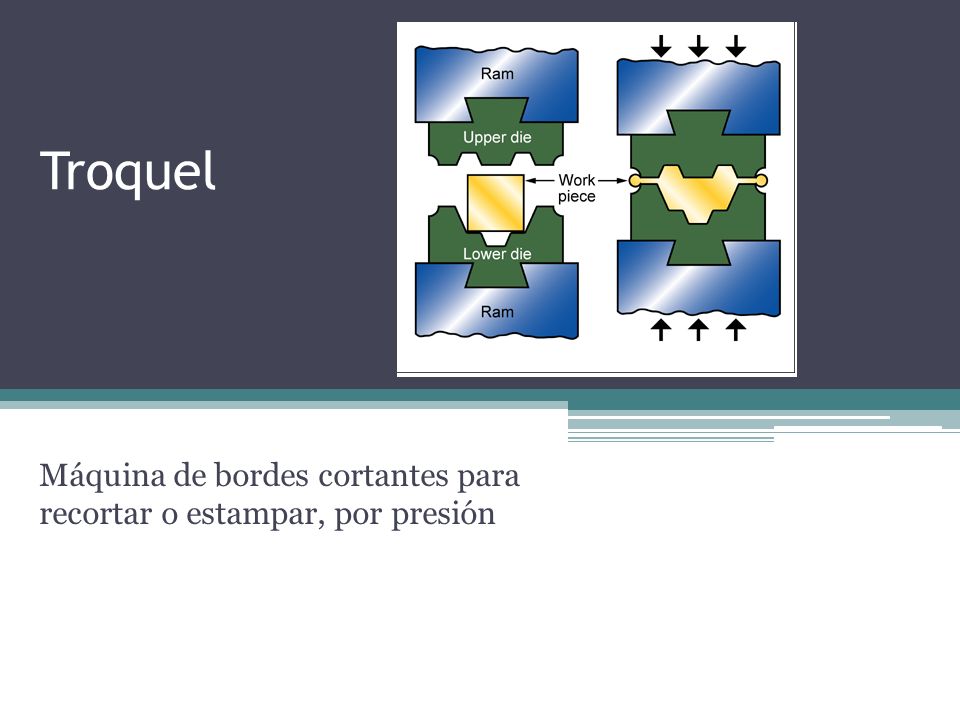 Troquel

Ram

Upper die

Work piece

Lower die

Ram

Máquina de bordes cortantes para recortar o estampar, por presión